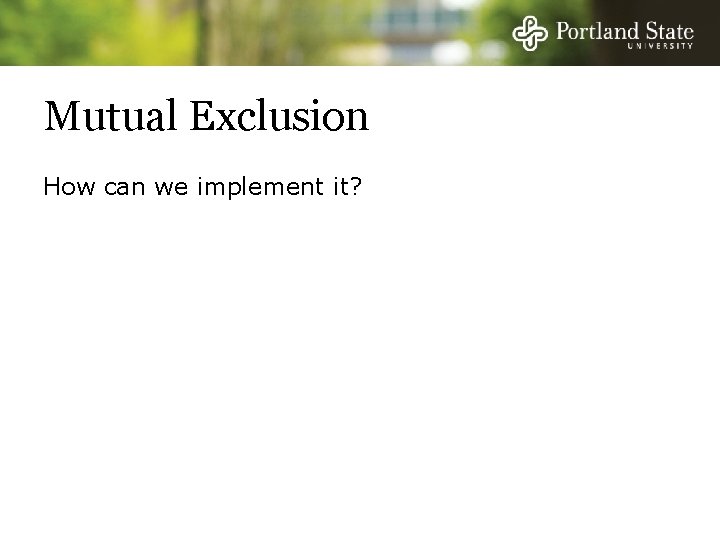 Portland State
UNIVERSITY

Mutual Exclusion

How can we implement it?